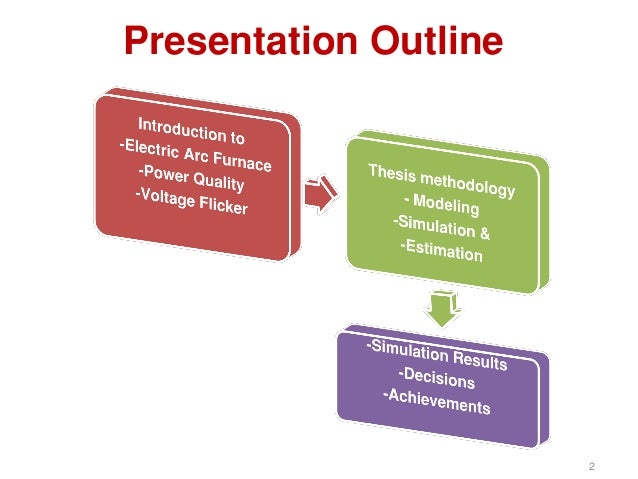 Presentation Outline

Introduction to
-Electric Arc Furnace
-Power Quality
-Voltage Flicker

Thesis methodology
- Modeling
-Simulation &
-Estimation

-Simulation Results
-Decisions
-Achievements

2